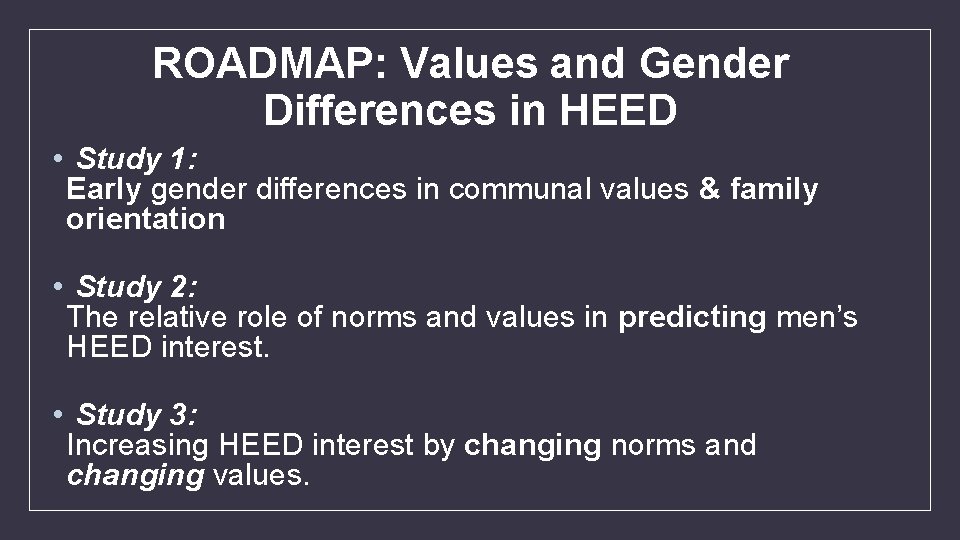 ROADMAP: Values and Gender Differences in HEED

• Study 1:
Early gender differences in communal values & family orientation

• Study 2:
The relative role of norms and values in predicting men's HEED interest.

• Study 3:
Increasing HEED interest by changing norms and changing values.